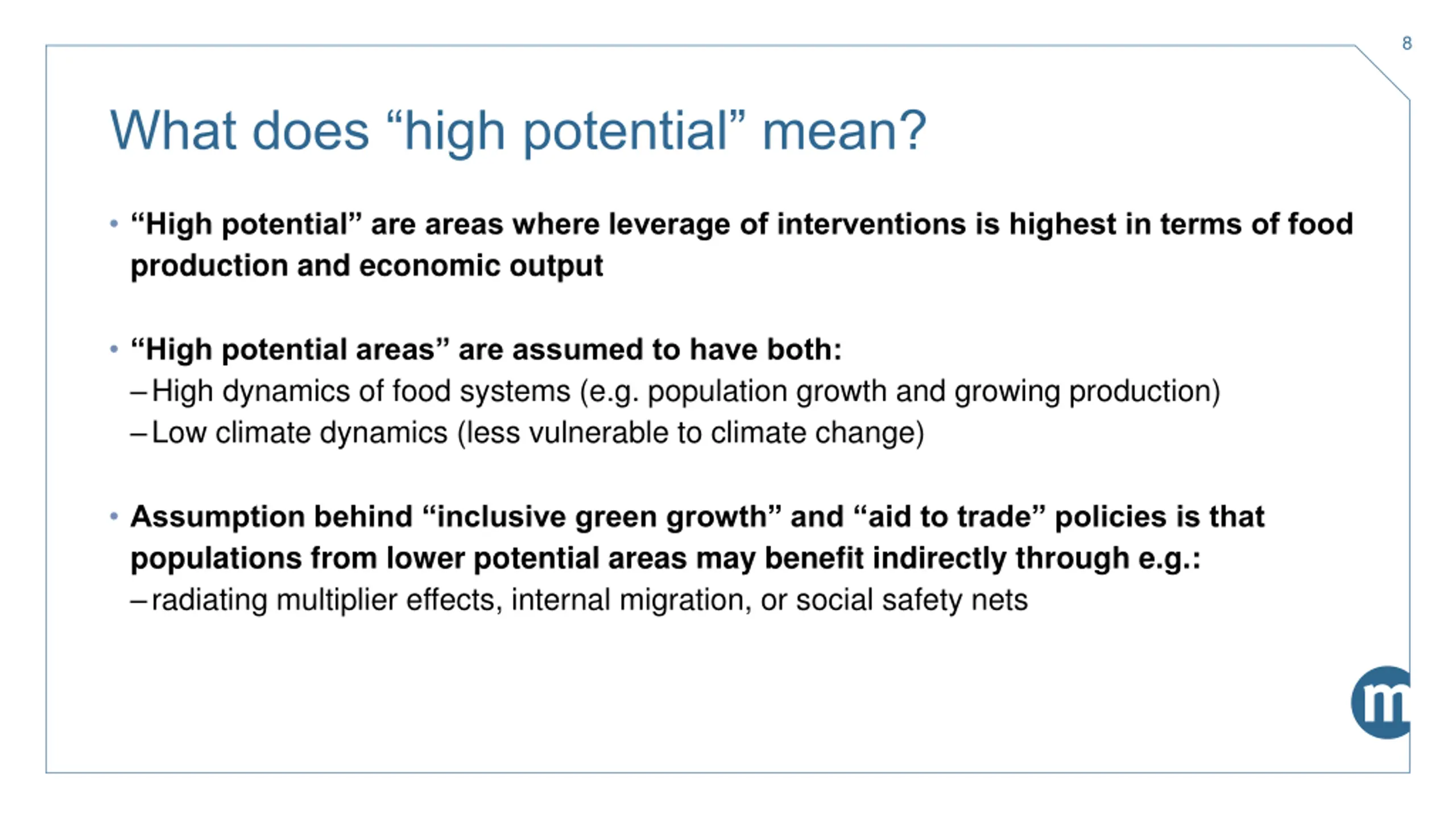 8

What does “high potential” mean?

• “High potential” are areas where leverage of interventions is highest in terms of food production and economic output

• “High potential areas” are assumed to have both:
– High dynamics of food systems (e.g. population growth and growing production)
– Low climate dynamics (less vulnerable to climate change)

• Assumption behind “inclusive green growth” and “aid to trade” policies is that populations from lower potential areas may benefit indirectly through e.g.:
– radiating multiplier effects, internal migration, or social safety nets

m